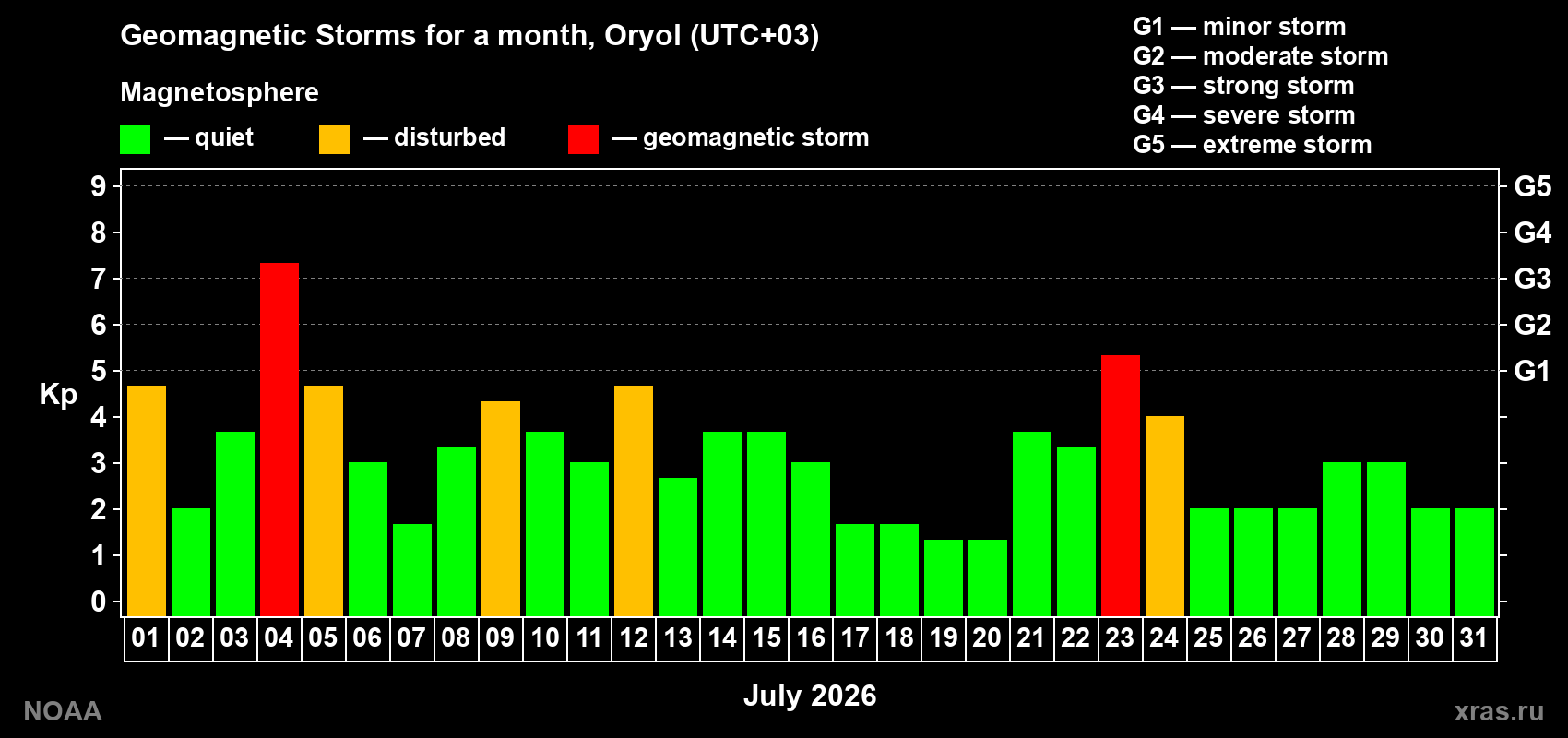 Geomagnetic Storms for a month, Oryol (UTC+03)

Magnetosphere

— quiet — disturbed — geomagnetic storm

G1 — minor storm
G2 — moderate storm
G3 — strong storm
G4 — severe storm
G5 — extreme storm

Kp

9
8
7
6
5
4
3
2
1
0

G5
G4
G3
G2
G1

01 02 03 04 05 06 07 08 09 10 11 12 13 14 15 16 17 18 19 20 21 22 23 24 25 26 27 28 29 30 31

July 2026

NOAA

xras.ru